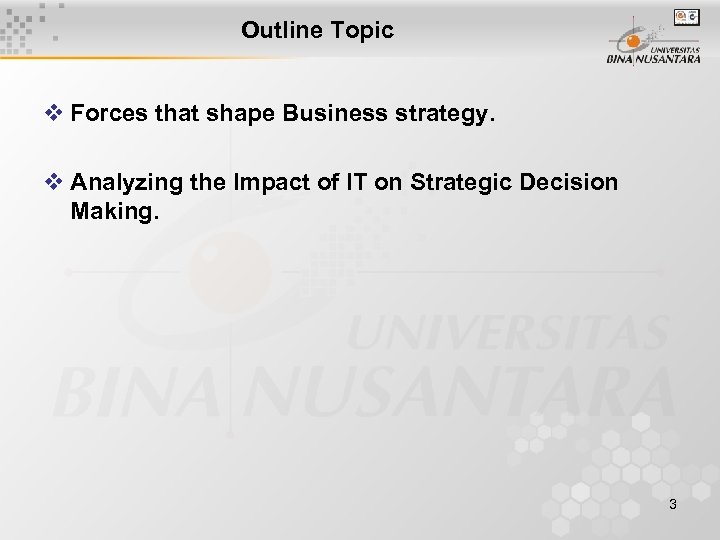 Outline Topic

UNIVERSITAS BINA NUSANTARA

❖ Forces that shape Business strategy.

❖ Analyzing the Impact of IT on Strategic Decision Making.

UNIVERSITAS BINA NUSANTARA

3